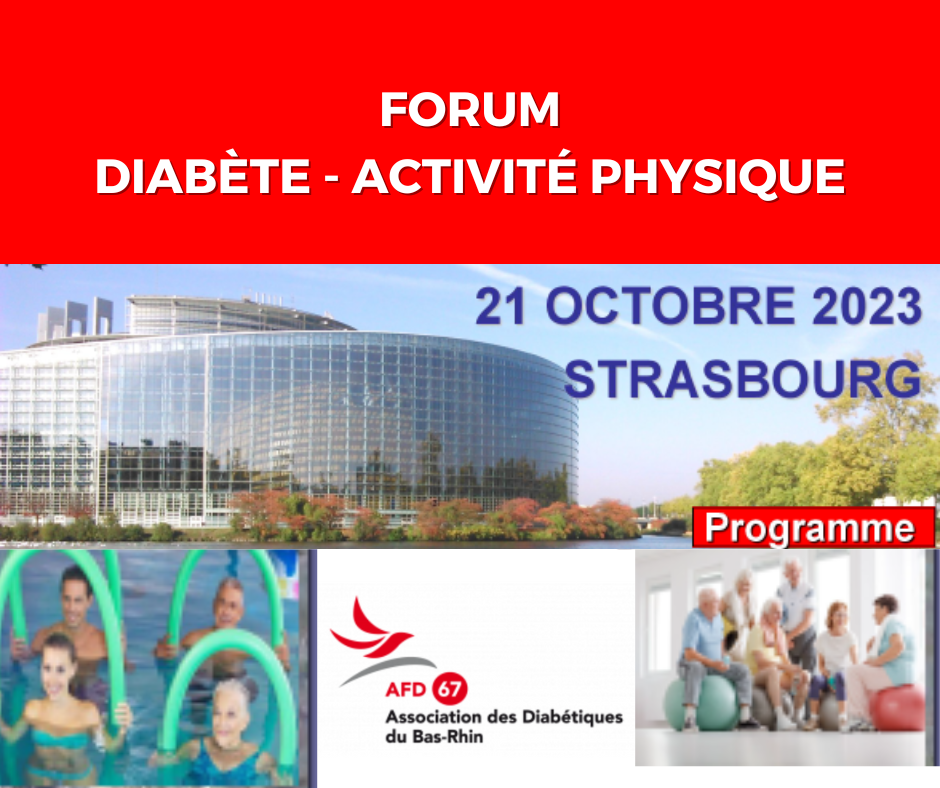 FORUM
DIABÈTE - ACTIVITÉ PHYSIQUE

21 OCTOBRE 2023
STRASBOURG

Programme

AFD 67
Association des Diabétiques du Bas-Rhin